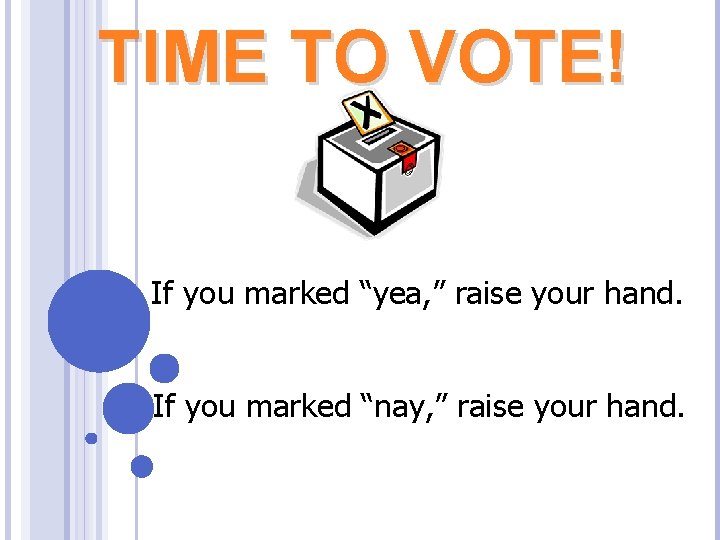 TIME TO VOTE!

X

If you marked “yea,” raise your hand.

If you marked “nay,” raise your hand.